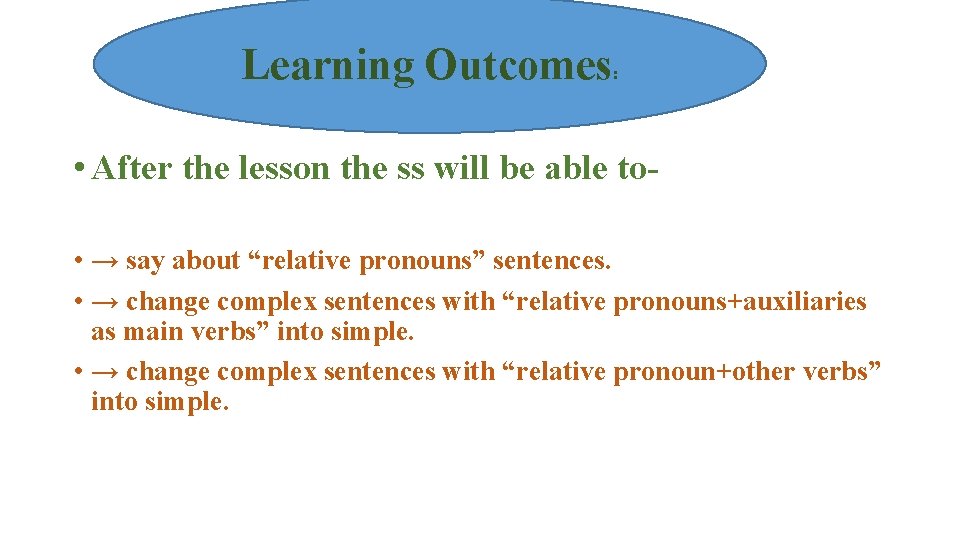 Learning Outcomes:

• After the lesson the ss will be able to-

• → say about “relative pronouns” sentences.
• → change complex sentences with “relative pronouns+auxiliaries as main verbs” into simple.
• → change complex sentences with “relative pronoun+other verbs” into simple.